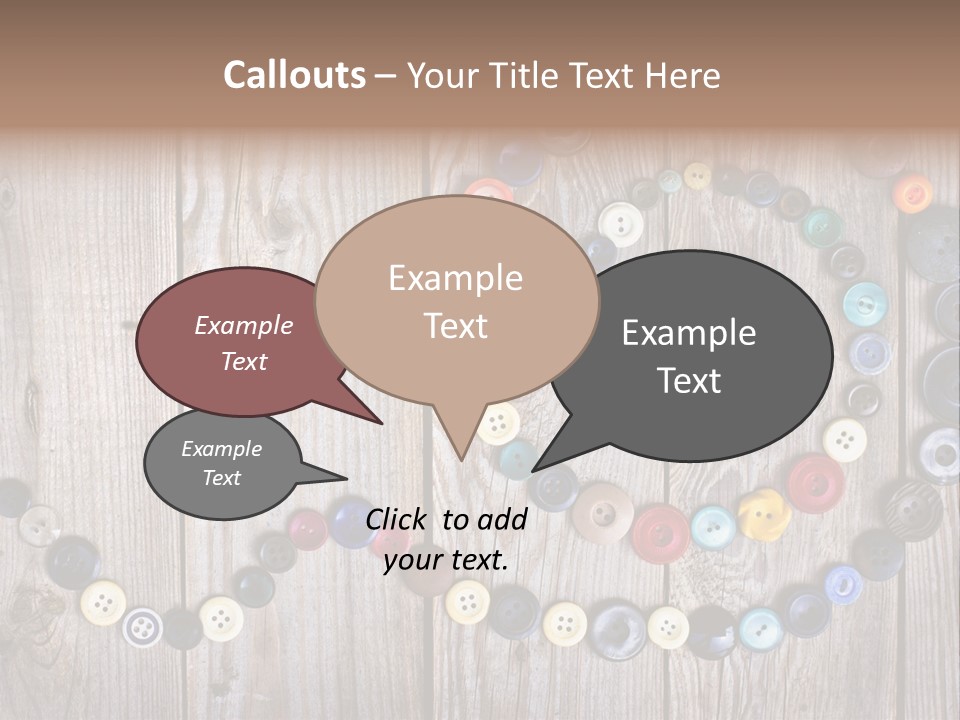 Callouts – Your Title Text Here

Example Text

Example Text

Example Text

Example Text

Click to add your text.